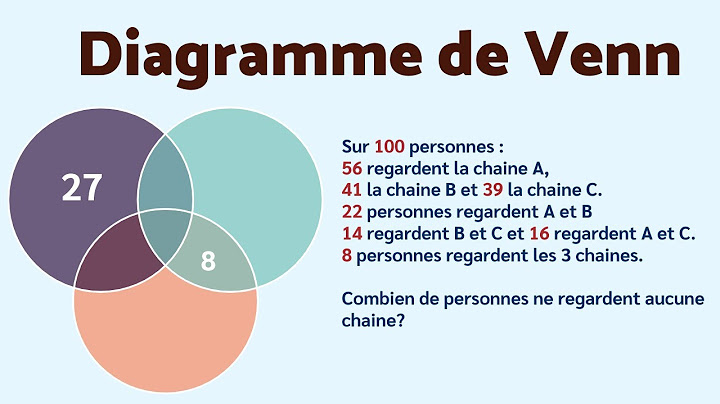 Diagramme de Venn

27

8

Sur 100 personnes :
56 regardent la chaine A,
41 la chaine B et 39 la chaine C.
22 personnes regardent A et B
14 regardent B et C et 16 regardent A et C.
8 personnes regardent les 3 chaines.

Combien de personnes ne regardent aucune chaine?